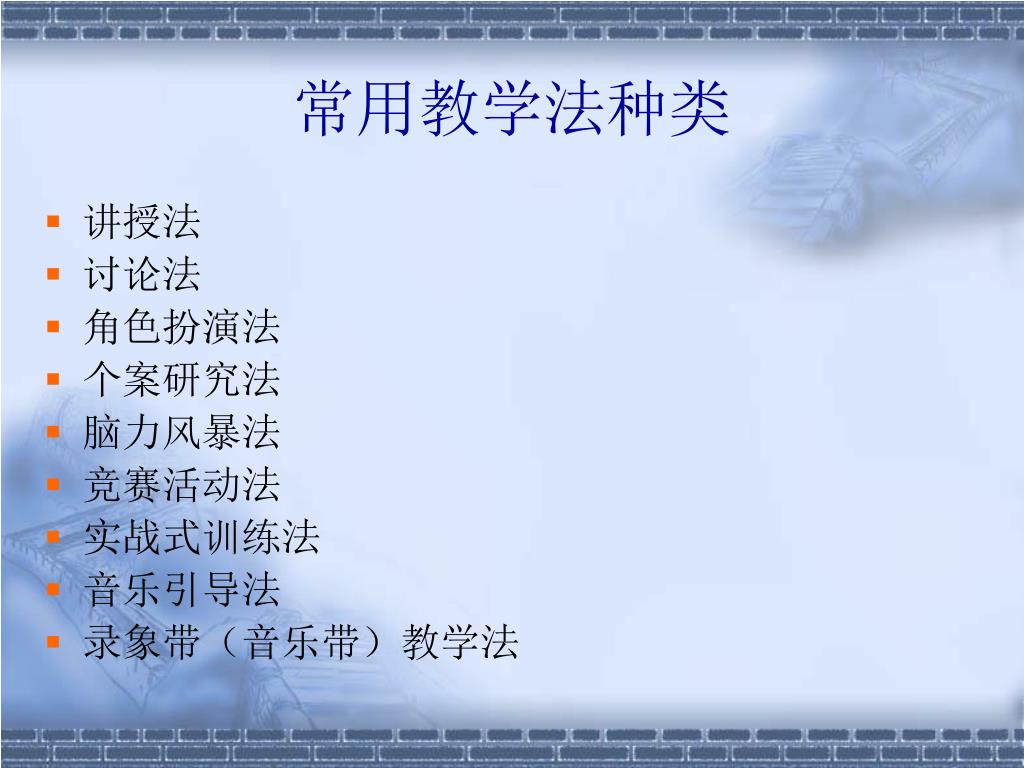 常用教学法种类

- 讲授法
- 讨论法
- 角色扮演法
- 个案研究法
- 脑力风暴法
- 竞赛活动法
- 实战式训练法
- 音乐引导法
- 录象带（音乐带）教学法